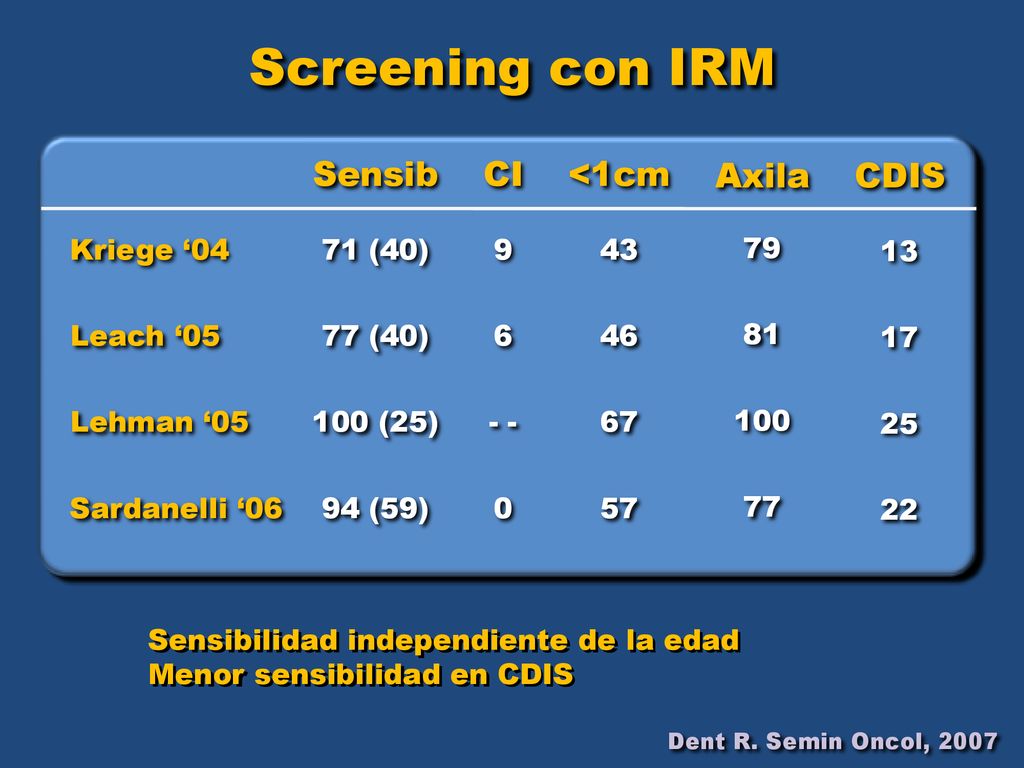 Screening con IRM

| | Sensib | CI | <1cm | Axila | CDIS |
|---|---|---|---|---|---|
| Kriege ‘04 | 71 (40) | 9 | 43 | 79 | 13 |
| Leach ‘05 | 77 (40) | 6 | 46 | 81 | 17 |
| Lehman ‘05 | 100 (25) | - - | 67 | 100 | 25 |
| Sardanelli ‘06 | 94 (59) | 0 | 57 | 77 | 22 |

Sensibilidad independiente de la edad
Menor sensibilidad en CDIS

Dent R. Semin Oncol, 2007